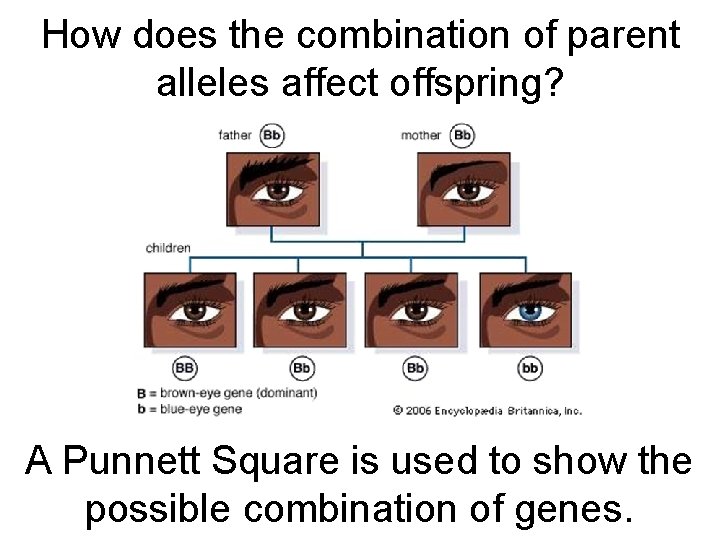 How does the combination of parent alleles affect offspring?

father Bb

mother Bb

children

BB

Bb

Bb

bb

B = brown-eye gene (dominant)
b = blue-eye gene

© 2006 Encyclopædia Britannica, Inc.

A Punnett Square is used to show the possible combination of genes.